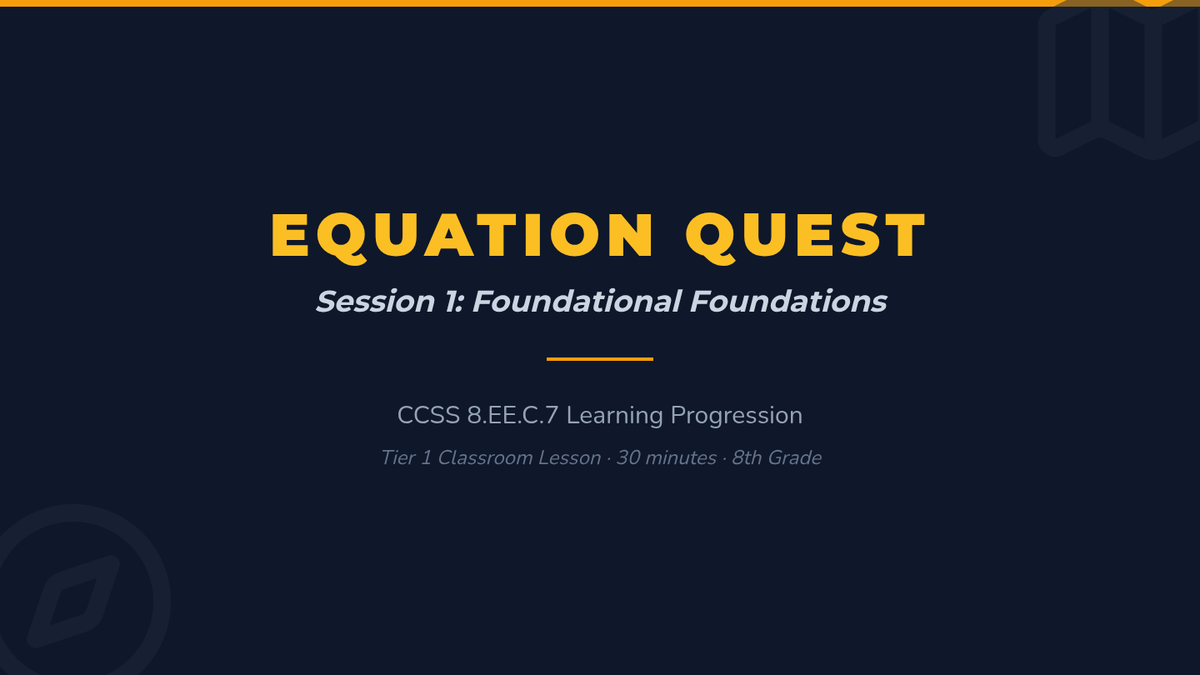 EQUATION QUEST

Session 1: Foundational Foundations

CCSS 8.EE.C.7 Learning Progression

Tier 1 Classroom Lesson · 30 minutes · 8th Grade